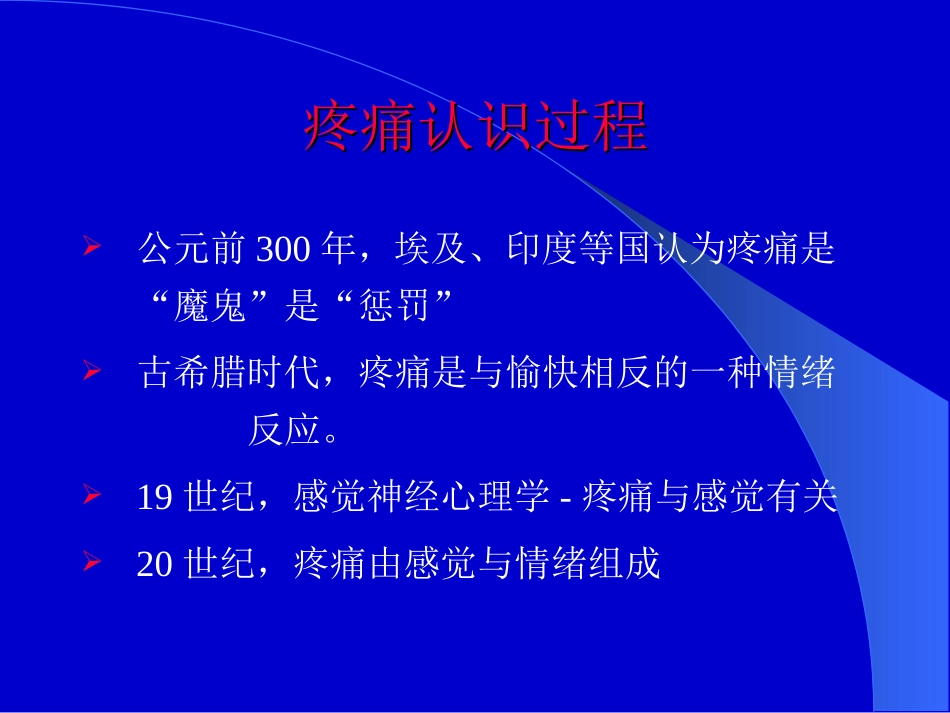 疼痛认识过程

➢ 公元前 300 年，埃及、印度等国认为疼痛是“魔鬼”是“惩罚”

➢ 古希腊时代，疼痛是与愉快相反的一种情绪反应。

➢ 19 世纪，感觉神经心理学 - 疼痛与感觉有关

➢ 20 世纪，疼痛由感觉与情绪组成